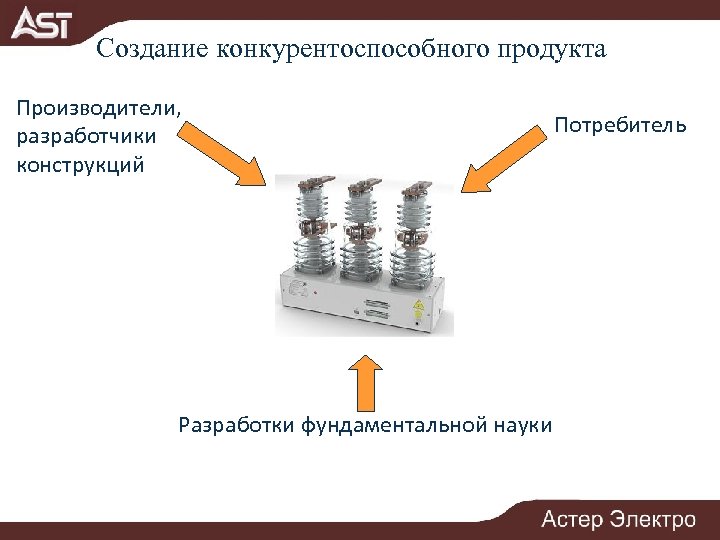 AST

Создание конкурентоспособного продукта

Производители, разработчики конструкций

Потребитель

Разработки фундаментальной науки

Астер Электро